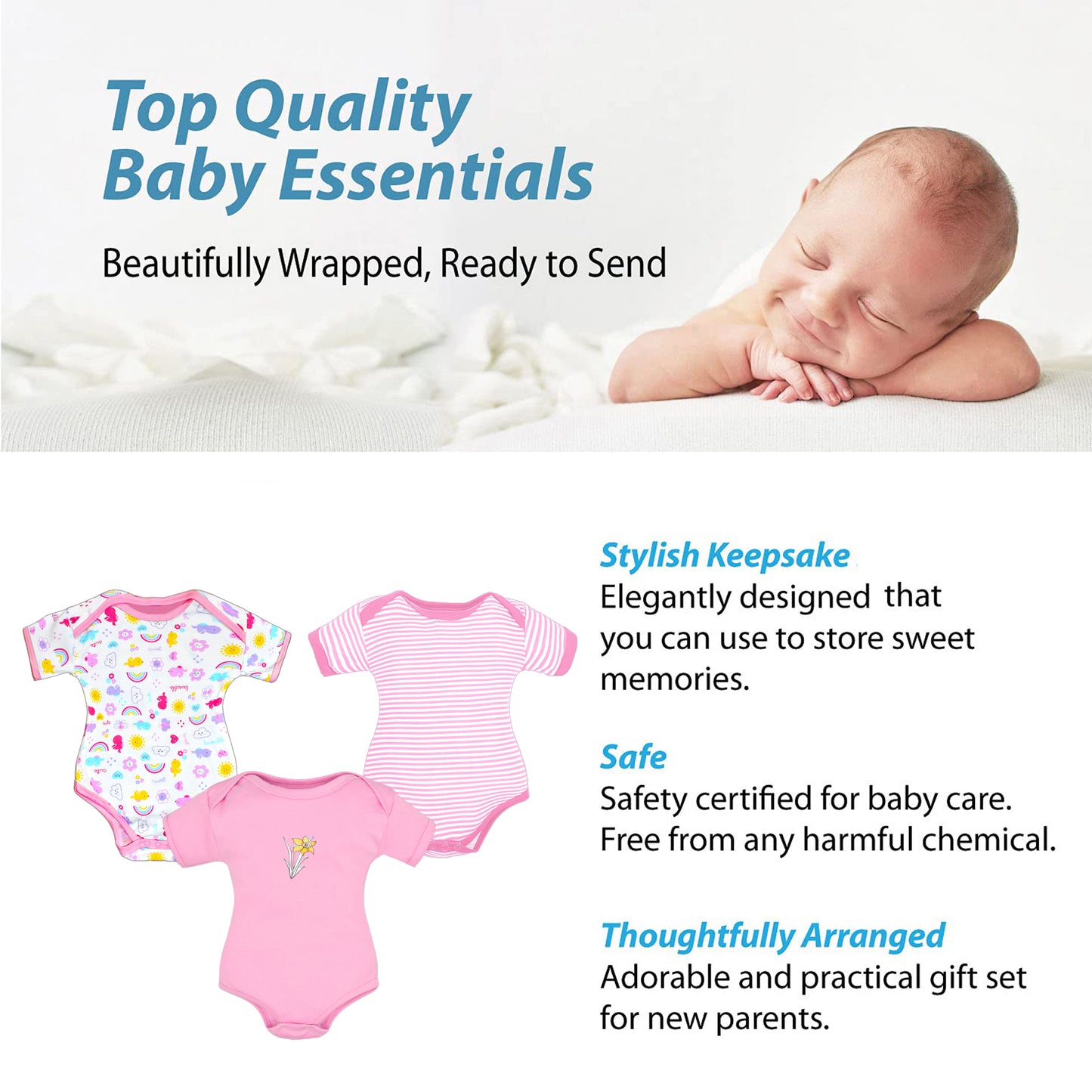 Top Quality
Baby Essentials

Beautifully Wrapped, Ready to Send

Stylish Keepsake
Elegantly designed that you can use to store sweet memories.

Safe
Safety certified for baby care. Free from any harmful chemical.

Thoughtfully Arranged
Adorable and practical gift set for new parents.